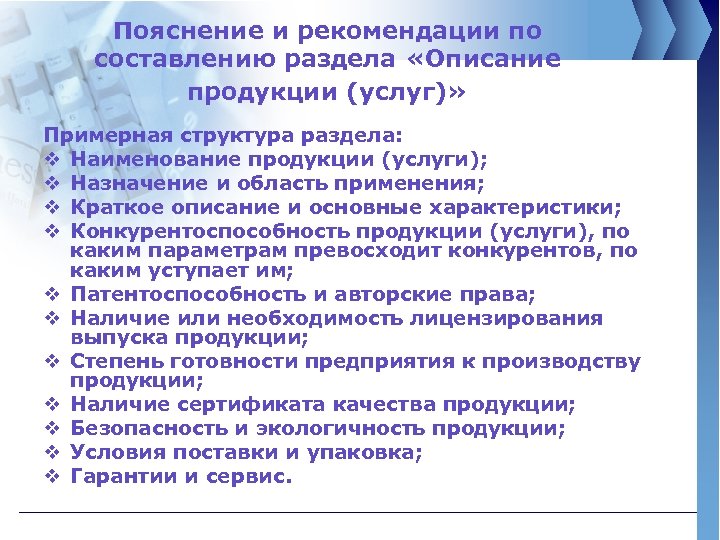 Пояснение и рекомендации по составлению раздела «Описание продукции (услуг)»

Примерная структура раздела:
❖ Наименование продукции (услуги);
❖ Назначение и область применения;
❖ Краткое описание и основные характеристики;
❖ Конкурентоспособность продукции (услуги), по каким параметрам превосходит конкурентов, по каким уступает им;
❖ Патентоспособность и авторские права;
❖ Наличие или необходимость лицензирования выпуска продукции;
❖ Степень готовности предприятия к производству продукции;
❖ Наличие сертификата качества продукции;
❖ Безопасность и экологичность продукции;
❖ Условия поставки и упаковка;
❖ Гарантии и сервис.